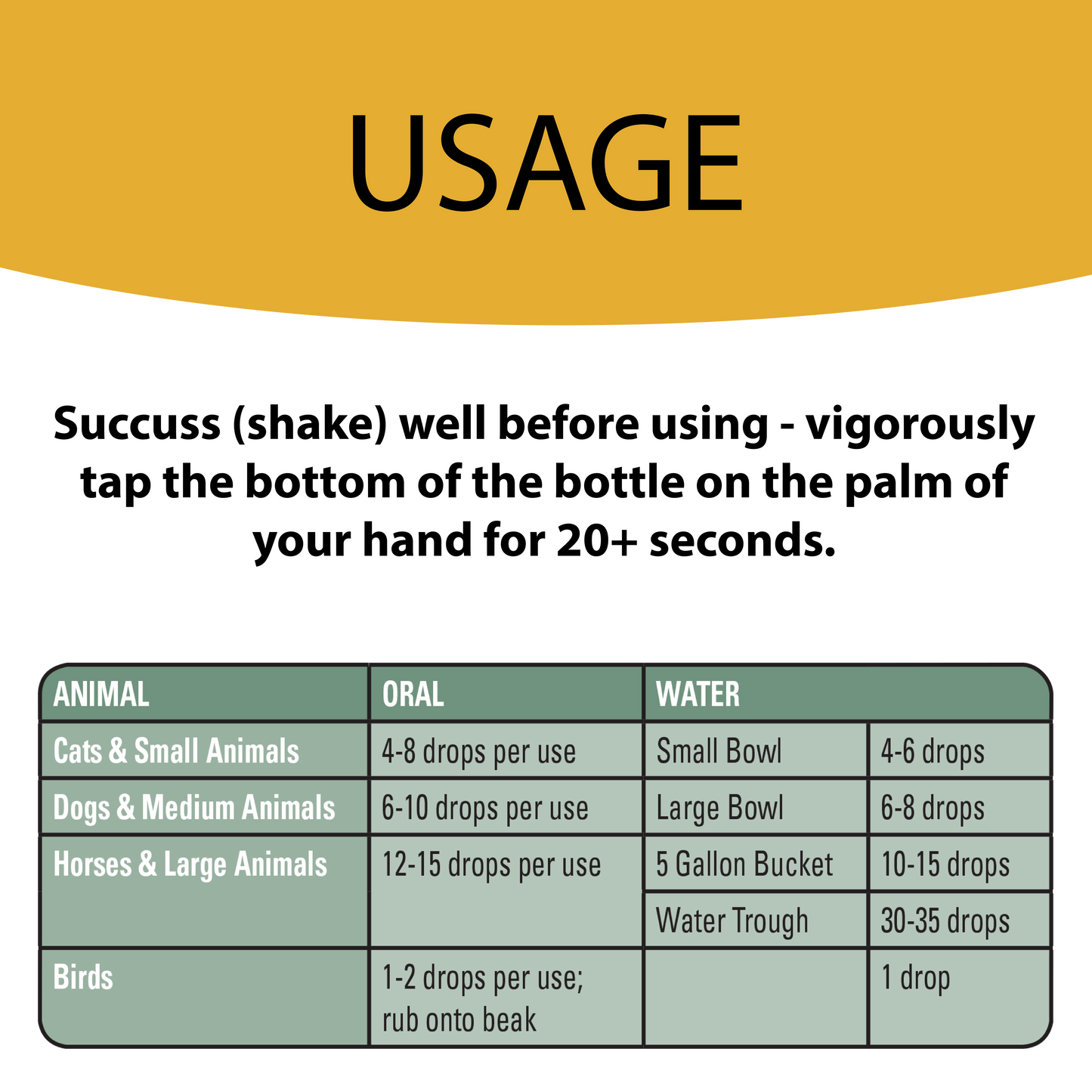 USAGE

Succuss (shake) well before using - vigorously tap the bottom of the bottle on the palm of your hand for 20+ seconds.

| ANIMAL | ORAL | WATER | |
|---|---|---|---|
| Cats & Small Animals | 4-8 drops per use | Small Bowl | 4-6 drops |
| Dogs & Medium Animals | 6-10 drops per use | Large Bowl | 6-8 drops |
| Horses & Large Animals | 12-15 drops per use | 5 Gallon Bucket | 10-15 drops |
| | | Water Trough | 30-35 drops |
| Birds | 1-2 drops per use; rub onto beak | | 1 drop |